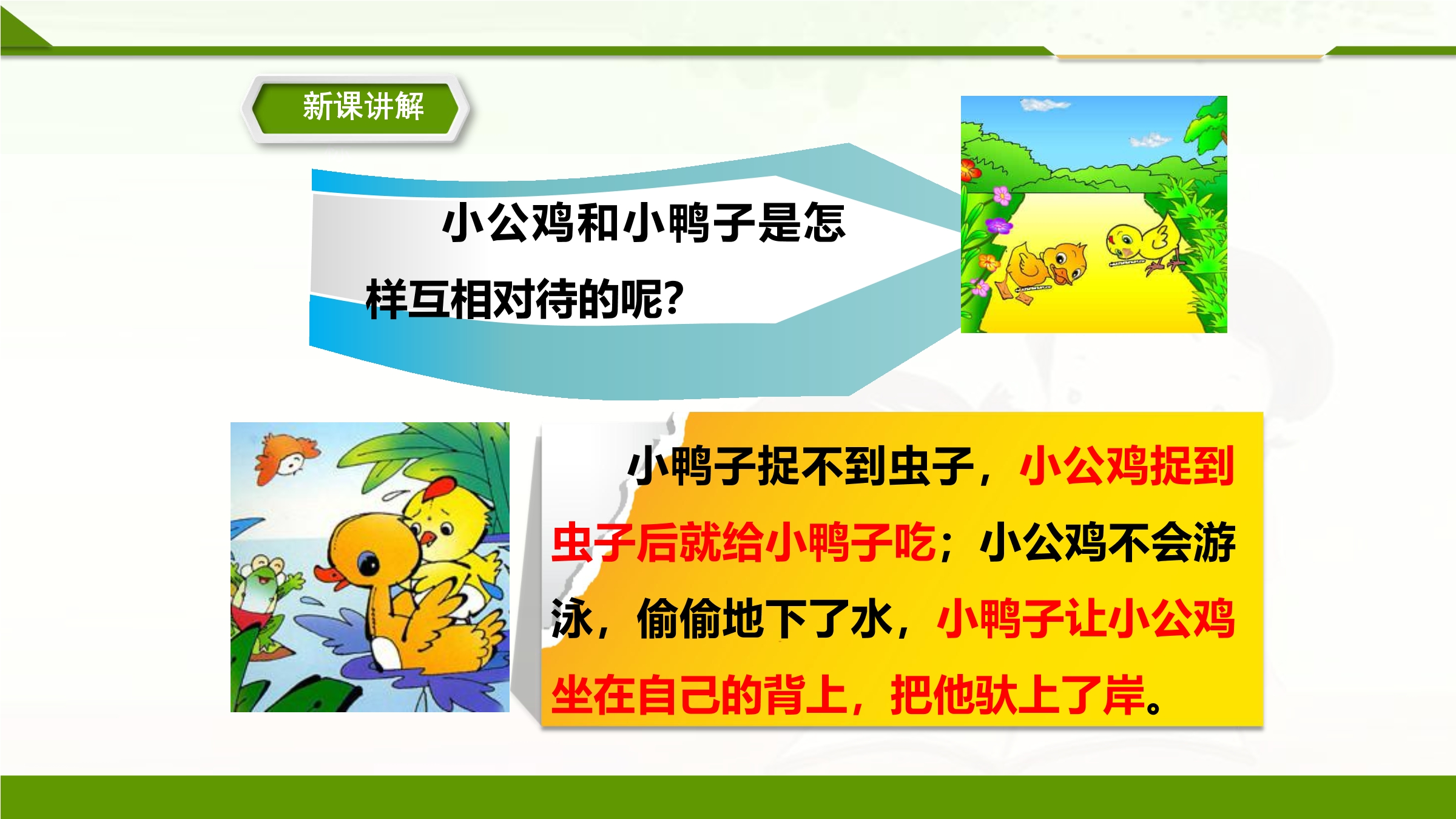 新课讲解

小公鸡和小鸭子是怎样互相对待的呢?

小鸭子捉不到虫子，小公鸡捉到虫子后就给小鸭子吃；小公鸡不会游泳，偷偷地下了水，小鸭子让小公鸡坐在自己的背上，把他驮上了岸。